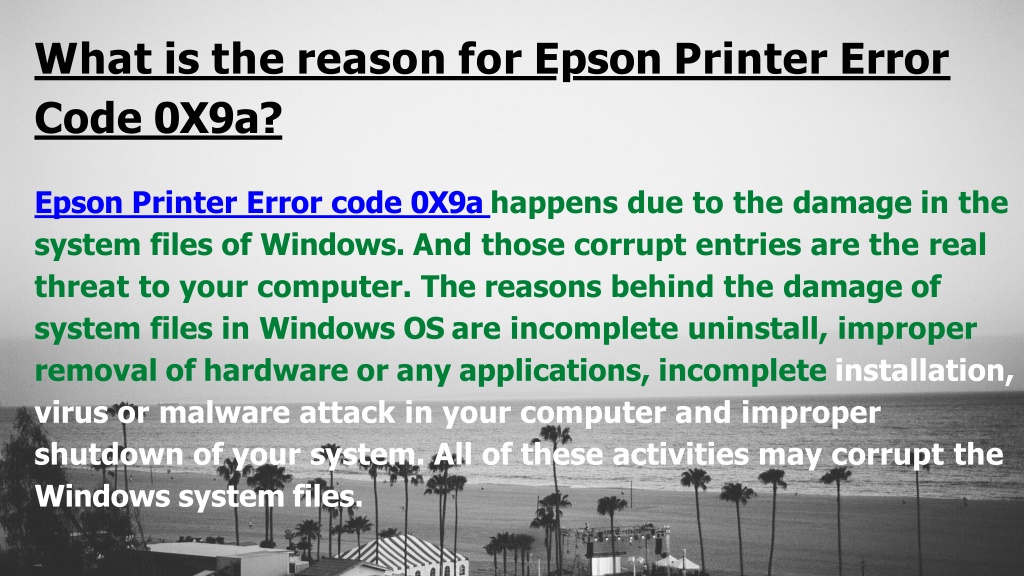 What is the reason for Epson Printer Error Code 0X9a?

Epson Printer Error code 0X9a happens due to the damage in the system files of Windows. And those corrupt entries are the real threat to your computer. The reasons behind the damage of system files in Windows OS are incomplete uninstall, improper removal of hardware or any applications, incomplete installation, virus or malware attack in your computer and improper shutdown of your system. All of these activities may corrupt the Windows system files.